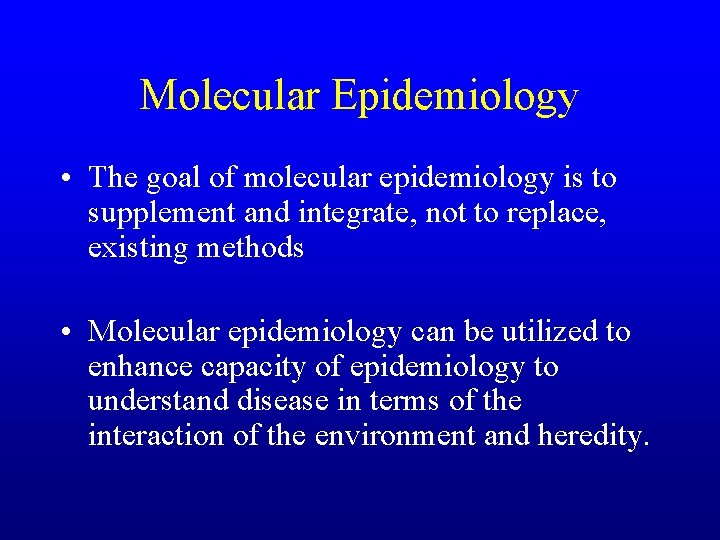 Molecular Epidemiology

• The goal of molecular epidemiology is to supplement and integrate, not to replace, existing methods

• Molecular epidemiology can be utilized to enhance capacity of epidemiology to understand disease in terms of the interaction of the environment and heredity.